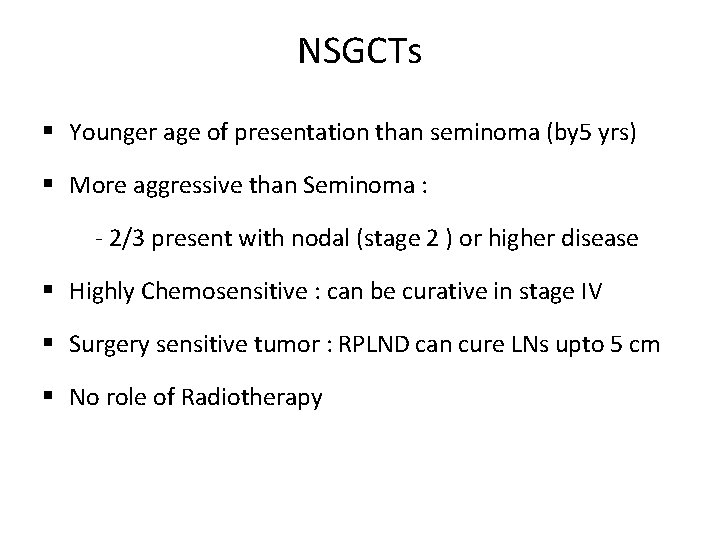 NSGCTs

• Younger age of presentation than seminoma (by5 yrs)

• More aggressive than Seminoma :

- 2/3 present with nodal (stage 2 ) or higher disease

• Highly Chemosensitive : can be curative in stage IV

• Surgery sensitive tumor : RPLND can cure LNs upto 5 cm

• No role of Radiotherapy